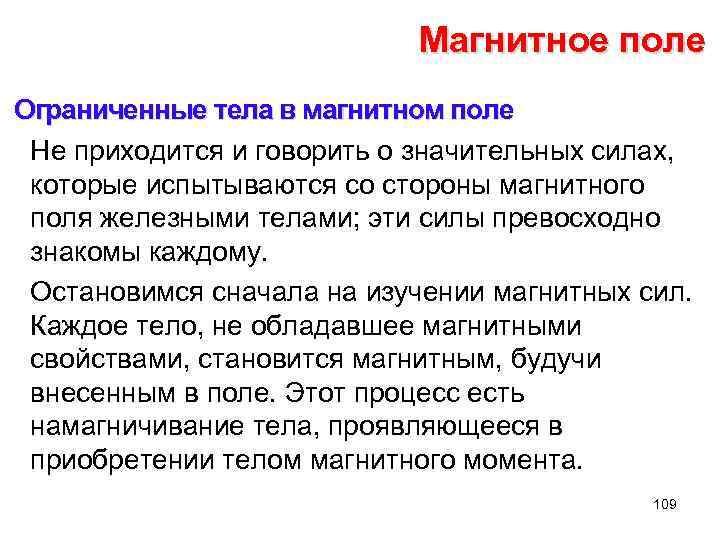 Магнитное поле

Ограниченные тела в магнитном поле

Не приходится и говорить о значительных силах, которые испытываются со стороны магнитного поля железными телами; эти силы превосходно знакомы каждому.

Остановимся сначала на изучении магнитных сил. Каждое тело, не обладавшее магнитными свойствами, становится магнитным, будучи внесенным в поле. Этот процесс есть намагничивание тела, проявляющееся в приобретении телом магнитного момента.

109